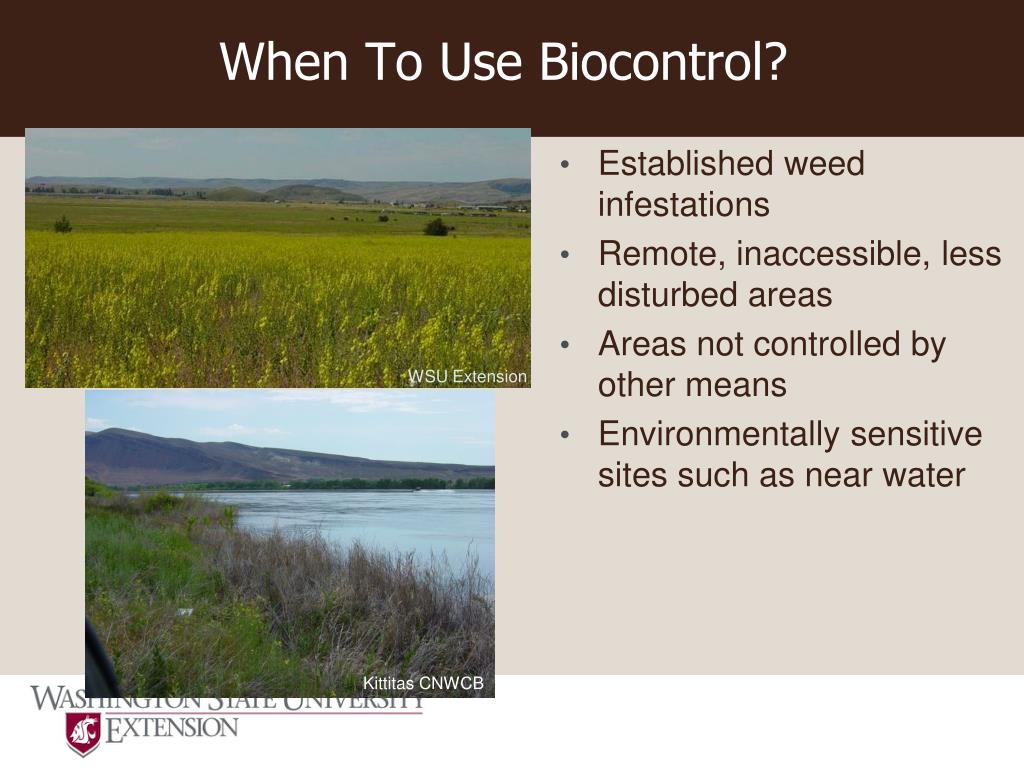 When To Use Biocontrol?

WSU Extension

Kittitas CNWCB

• Established weed infestations
• Remote, inaccessible, less disturbed areas
• Areas not controlled by other means
• Environmentally sensitive sites such as near water

WASHINGTON STATE UNIVERSITY
EXTENSION